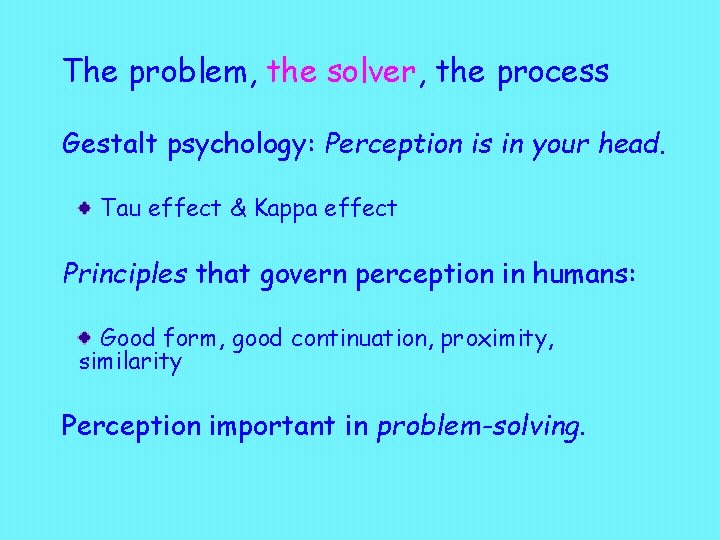 The problem, the solver, the process

Gestalt psychology: Perception is in your head.

Tau effect & Kappa effect

Principles that govern perception in humans:

Good form, good continuation, proximity, similarity

Perception important in problem-solving.